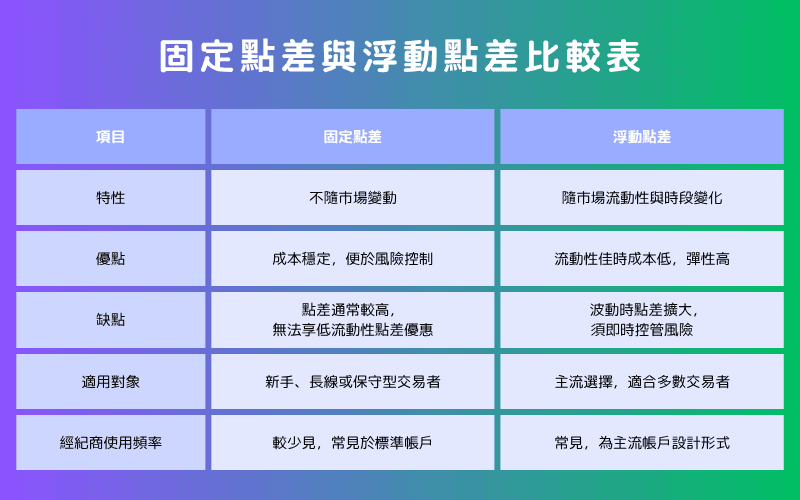 固定點差與浮動點差比較表

| 項目 | 固定點差 | 浮動點差 |
|---|---|---|
| 特性 | 不隨市場變動 | 隨市場流動性與時段變化 |
| 優點 | 成本穩定，便於風險控制 | 流動性佳時成本低，彈性高 |
| 缺點 | 點差通常較高，無法享低流動性點差優惠 | 波動時點差擴大，須即時控管風險 |
| 適用對象 | 新手、長線或保守型交易者 | 主流選擇，適合多數交易者 |
| 經紀商使用頻率 | 較少見，常見於標準帳戶 | 常見，為主流帳戶設計形式 |